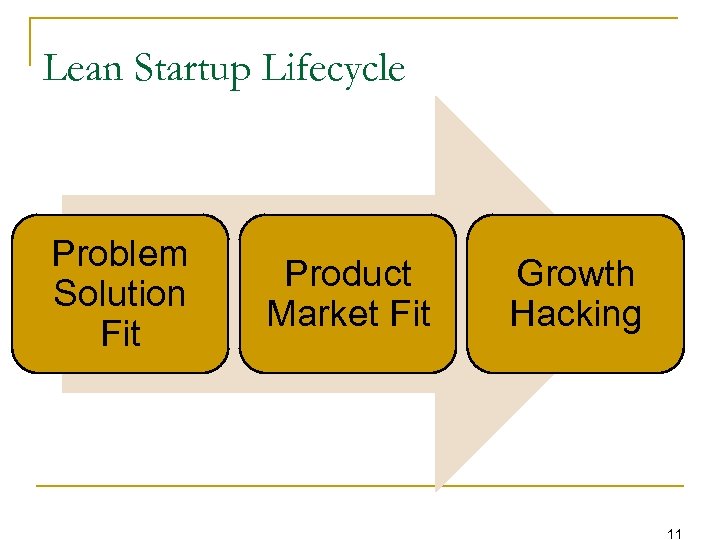 Lean Startup Lifecycle

Problem Solution Fit

Product Market Fit

Growth Hacking

11